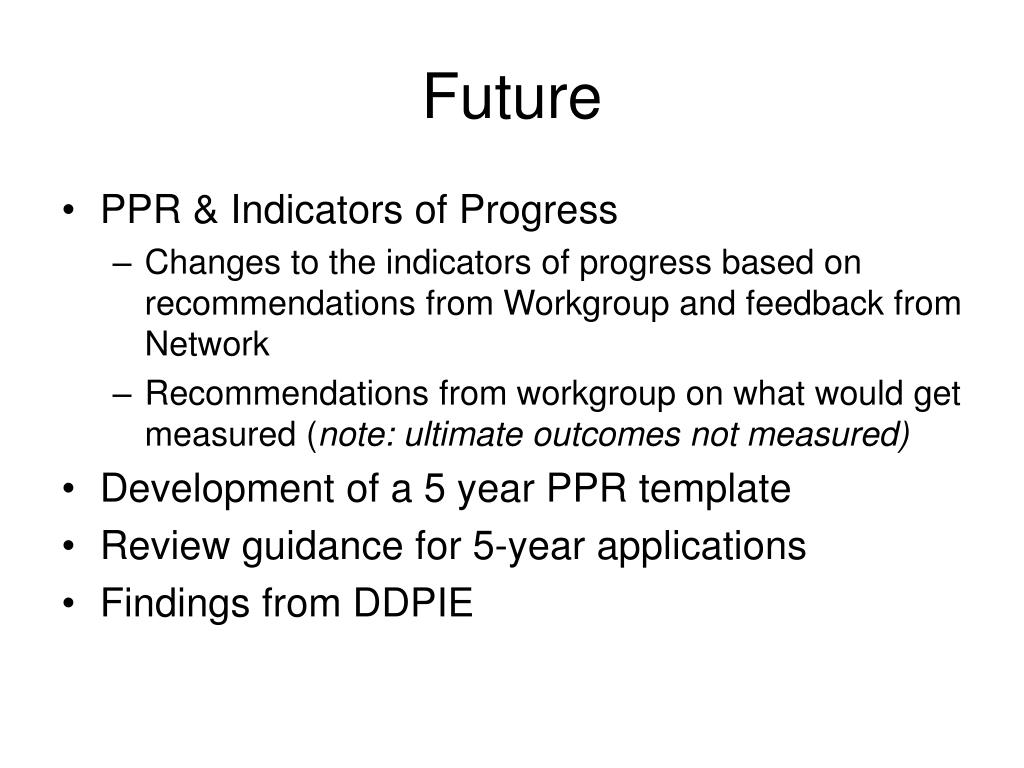 Future

• PPR & Indicators of Progress
– Changes to the indicators of progress based on recommendations from Workgroup and feedback from Network
– Recommendations from workgroup on what would get measured (note: ultimate outcomes not measured)
• Development of a 5 year PPR template
• Review guidance for 5-year applications
• Findings from DDPIE